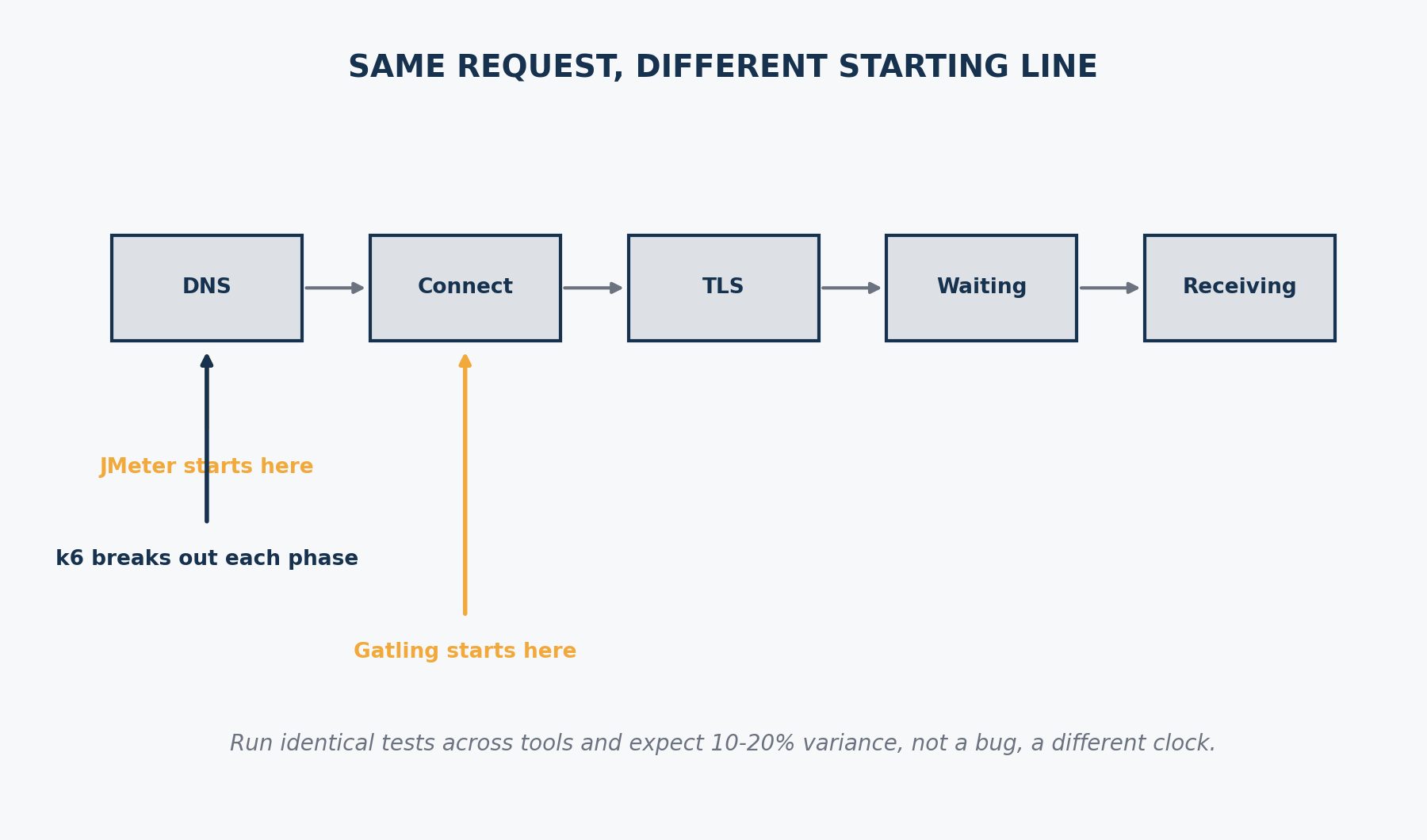 SAME REQUEST, DIFFERENT STARTING LINE

DNS

Connect

TLS

Waiting

Receiving

JMeter starts here

k6 breaks out each phase

Gatling starts here

Run identical tests across tools and expect 10-20% variance, not a bug, a different clock.